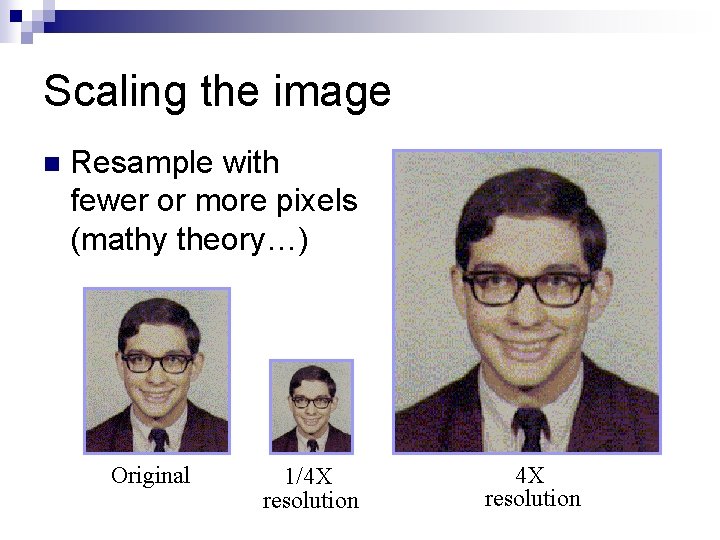 Scaling the image

Resample with fewer or more pixels (mathy theory…)

Original

1/4X resolution

4X resolution